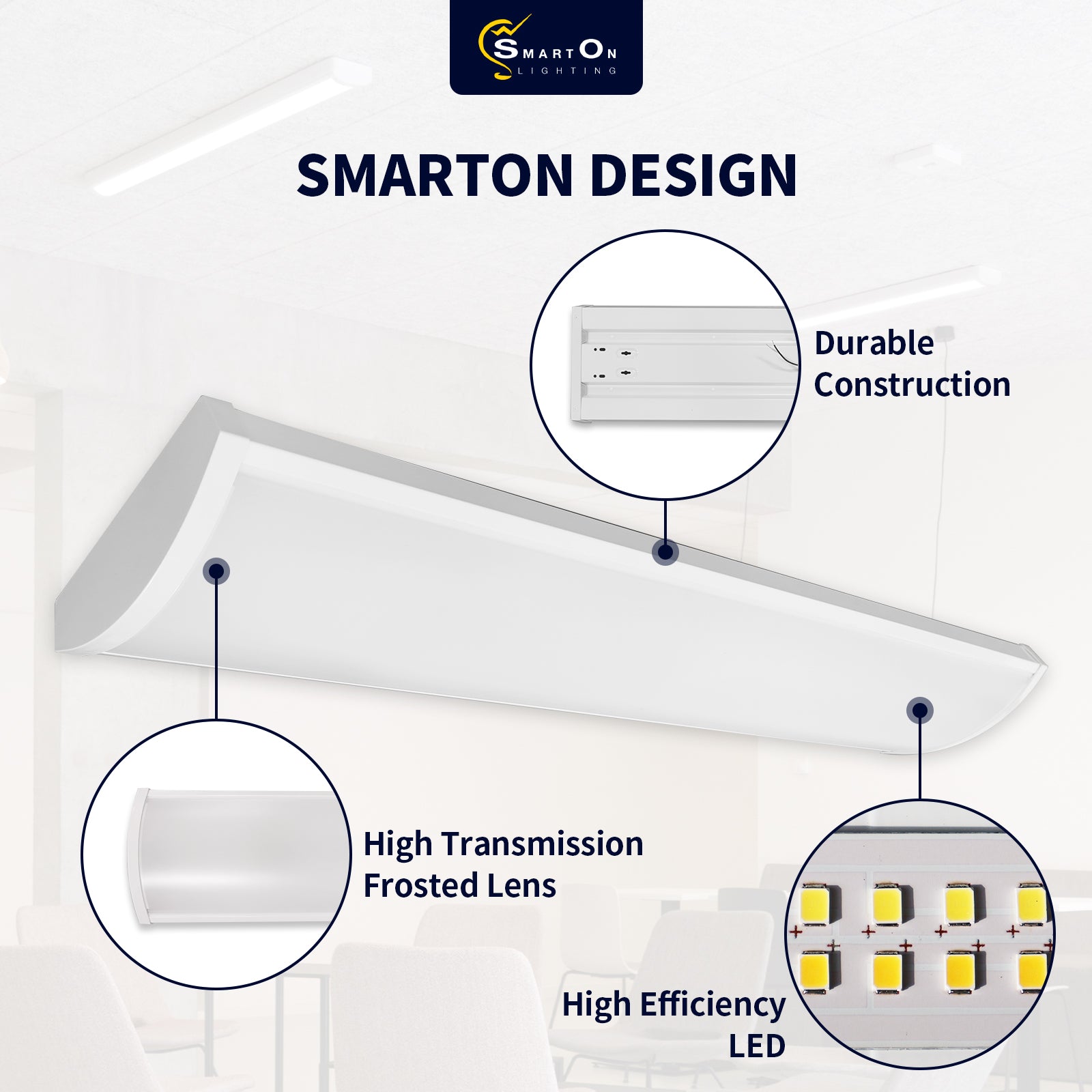 SMARTON
LIGHTING

SMARTON DESIGN

Durable Construction

High Transmission Frosted Lens

High Efficiency LED